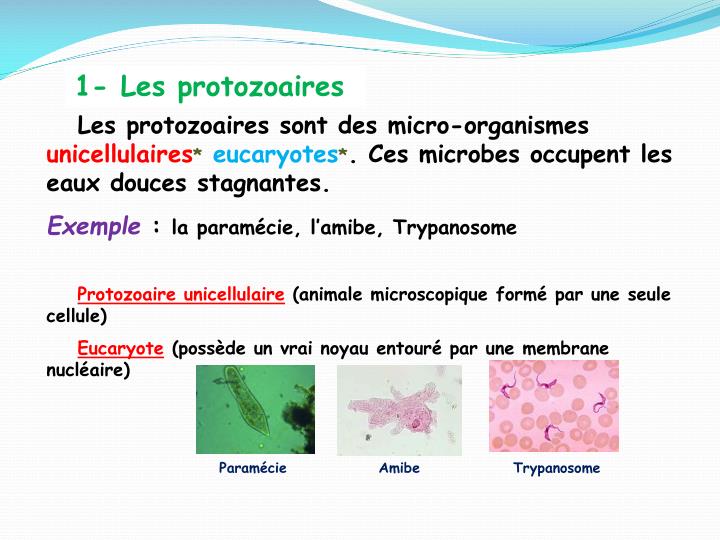 1- Les protozoaires

Les protozoaires sont des micro-organismes unicellulaires* eucaryotes*. Ces microbes occupent les eaux douces stagnantes.

Exemple : la paramécie, l'amibe, Trypanosome

Protozoaire unicellulaire (animale microscopique formé par une seule cellule)

Eucaryote (possède un vrai noyau entouré par une membrane nucléaire)

Paramécie

Amibe

Trypanosome